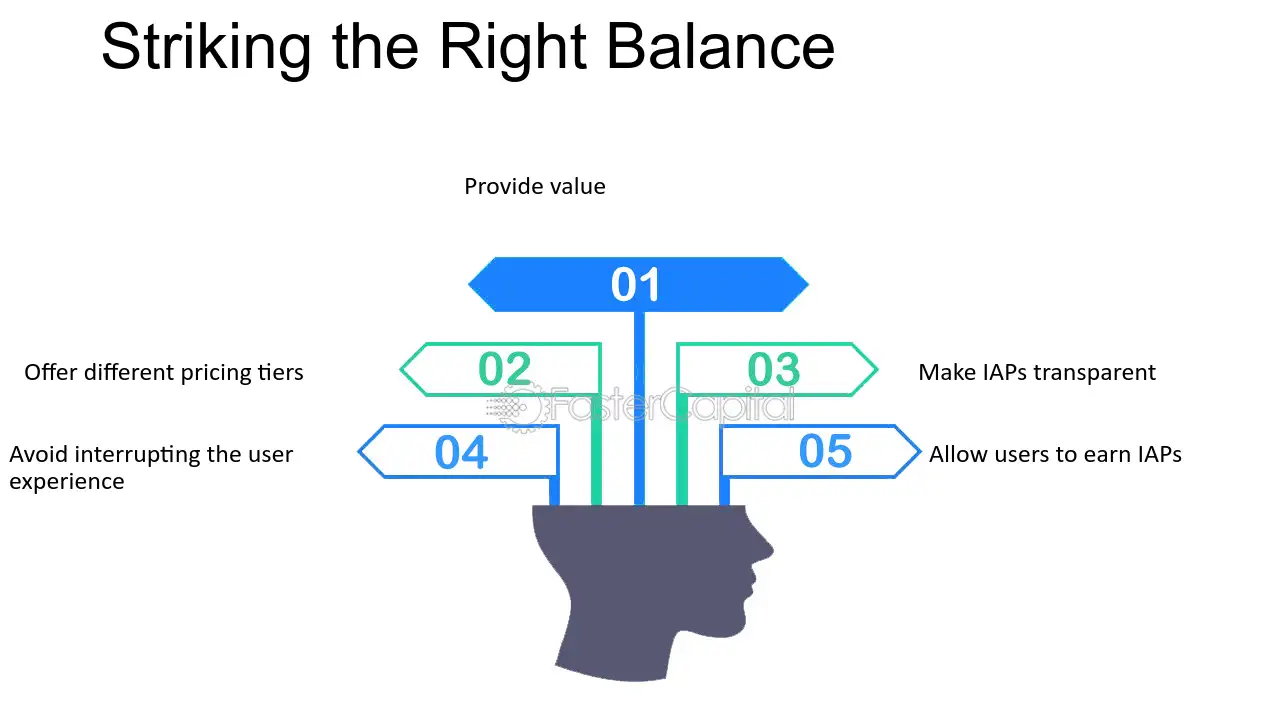 Striking the Right Balance

Provide value

01

Offer different pricing tiers

02

03

Make IAPs transparent

Avoid interrupting the user experience

04

05

Allow users to earn IAPs

FasterCapital